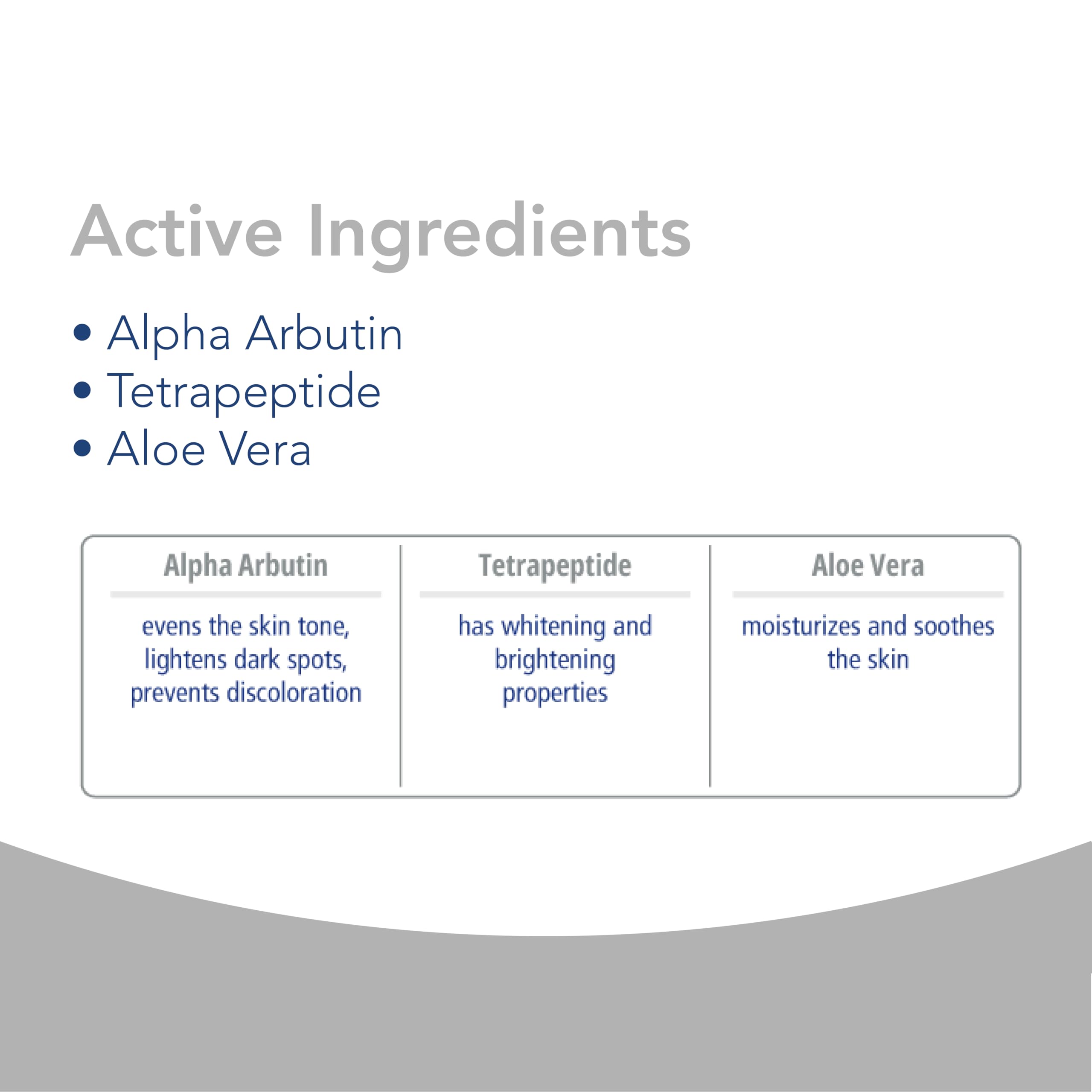 Active Ingredients

• Alpha Arbutin
• Tetrapeptide
• Aloe Vera

| Alpha Arbutin | Tetrapeptide | Aloe Vera |
|---|---|---|
| evens the skin tone, lightens dark spots, prevents discoloration | has whitening and brightening properties | moisturizes and soothes the skin |